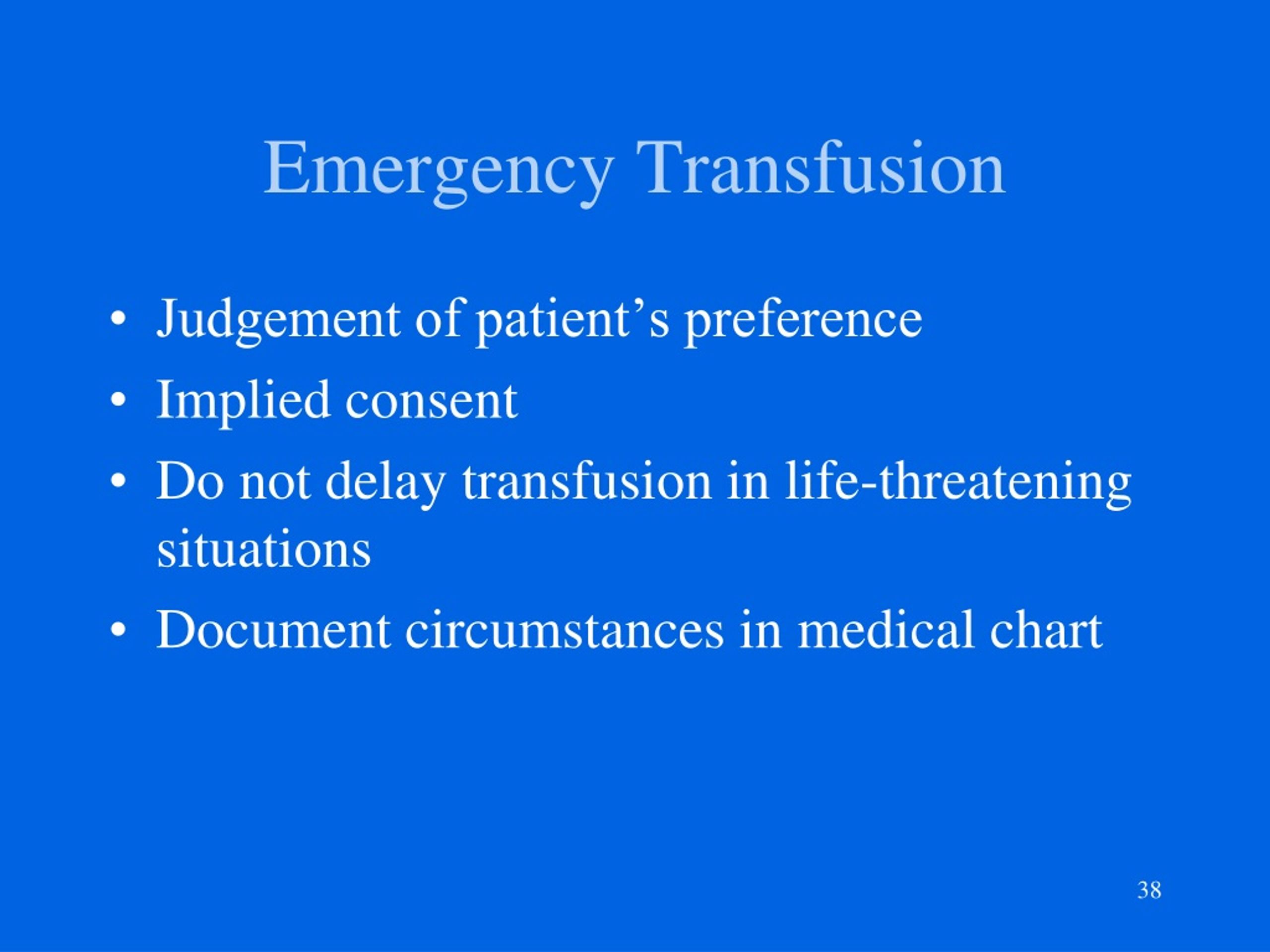 Emergency Transfusion

• Judgement of patient’s preference
• Implied consent
• Do not delay transfusion in life-threatening situations
• Document circumstances in medical chart

38